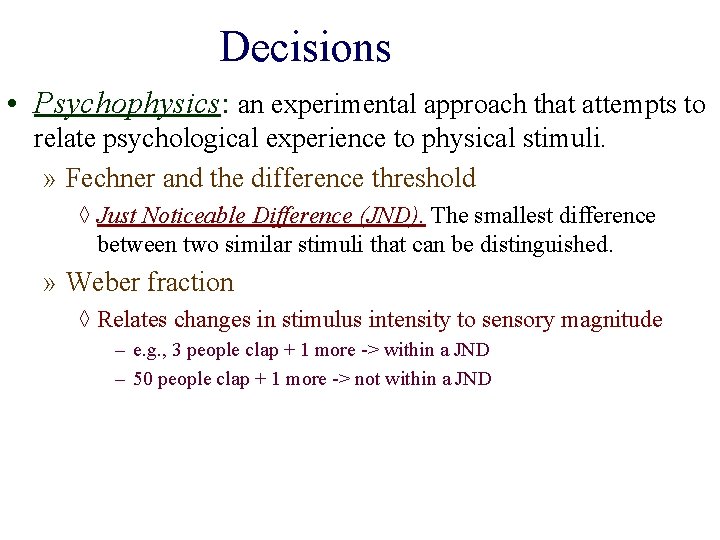 Decisions

• Psychophysics: an experimental approach that attempts to relate psychological experience to physical stimuli.

» Fechner and the difference threshold

◊ Just Noticeable Difference (JND). The smallest difference between two similar stimuli that can be distinguished.

» Weber fraction

◊ Relates changes in stimulus intensity to sensory magnitude

– e.g., 3 people clap + 1 more -> within a JND

– 50 people clap + 1 more -> not within a JND